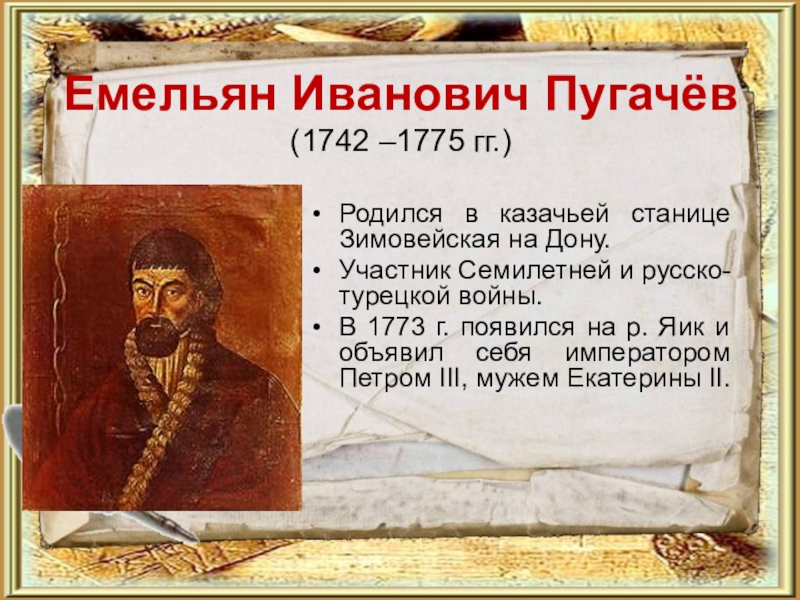 Емельян Иванович Пугачёв
(1742 –1775 гг.)

• Родился в казачьей станице Зимовейская на Дону.
• Участник Семилетней и русско-турецкой войны.
• В 1773 г. появился на р. Яик и объявил себя императором Петром III, мужем Екатерины II.